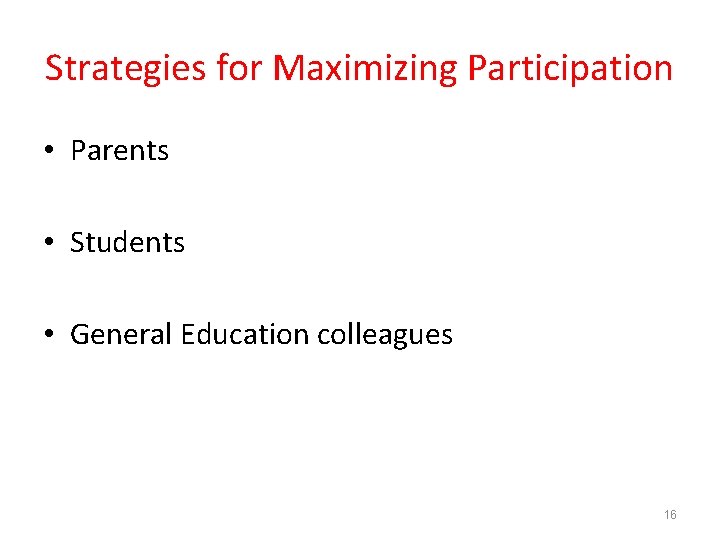 Strategies for Maximizing Participation

• Parents

• Students

• General Education colleagues

16